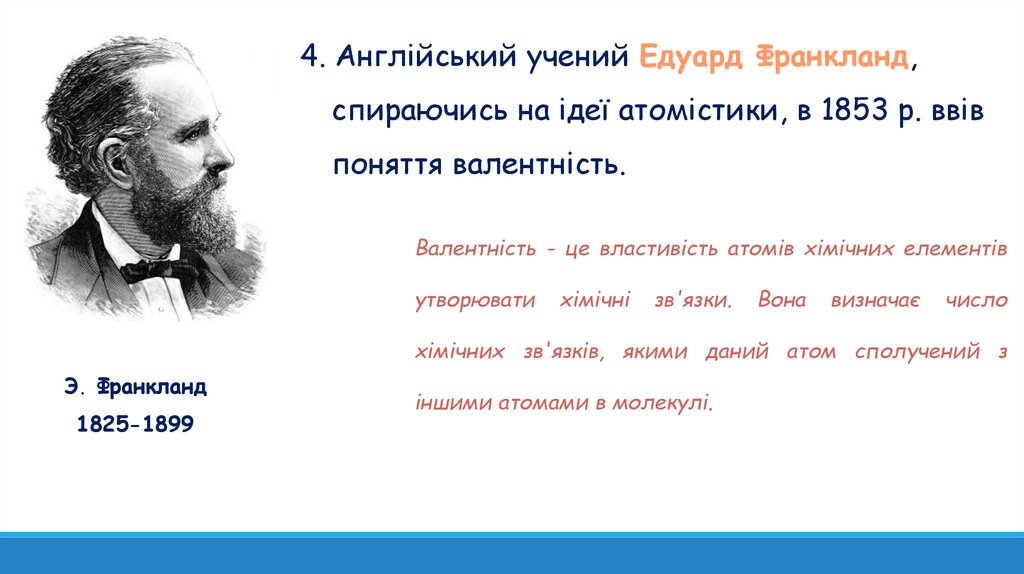 4. Англійський учений Едуард Франкланд, спираючись на ідеї атомістики, в 1853 р. ввів поняття валентність.

Валентність - це властивість атомів хімічних елементів утворювати хімічні зв'язки. Вона визначає число хімічних зв'язків, якими даний атом сполучений з іншими атомами в молекулі.

Э. Франкланд
1825-1899